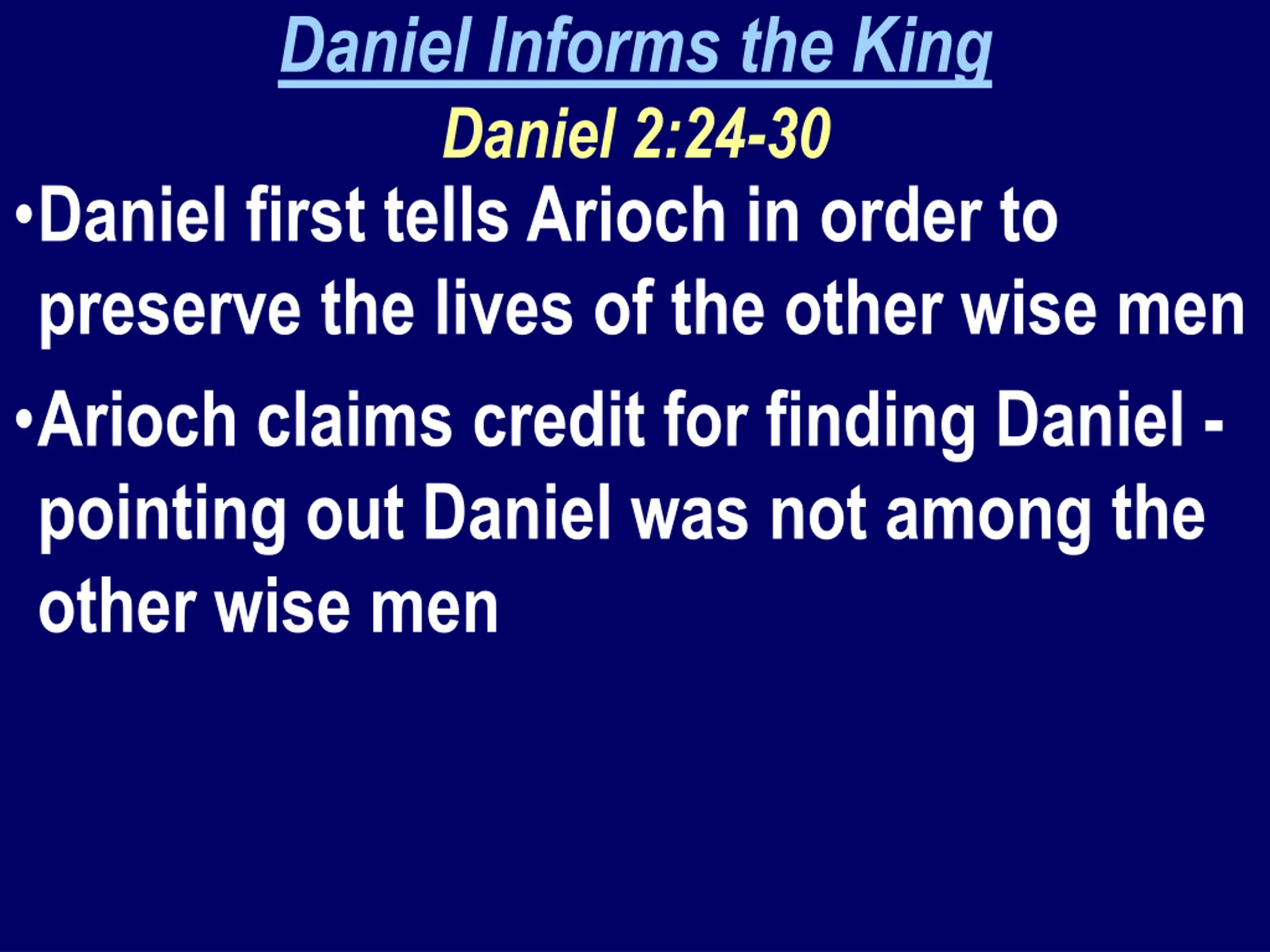 Daniel Informs the King
Daniel 2:24-30

•Daniel first tells Arioch in order to preserve the lives of the other wise men

•Arioch claims credit for finding Daniel - pointing out Daniel was not among the other wise men